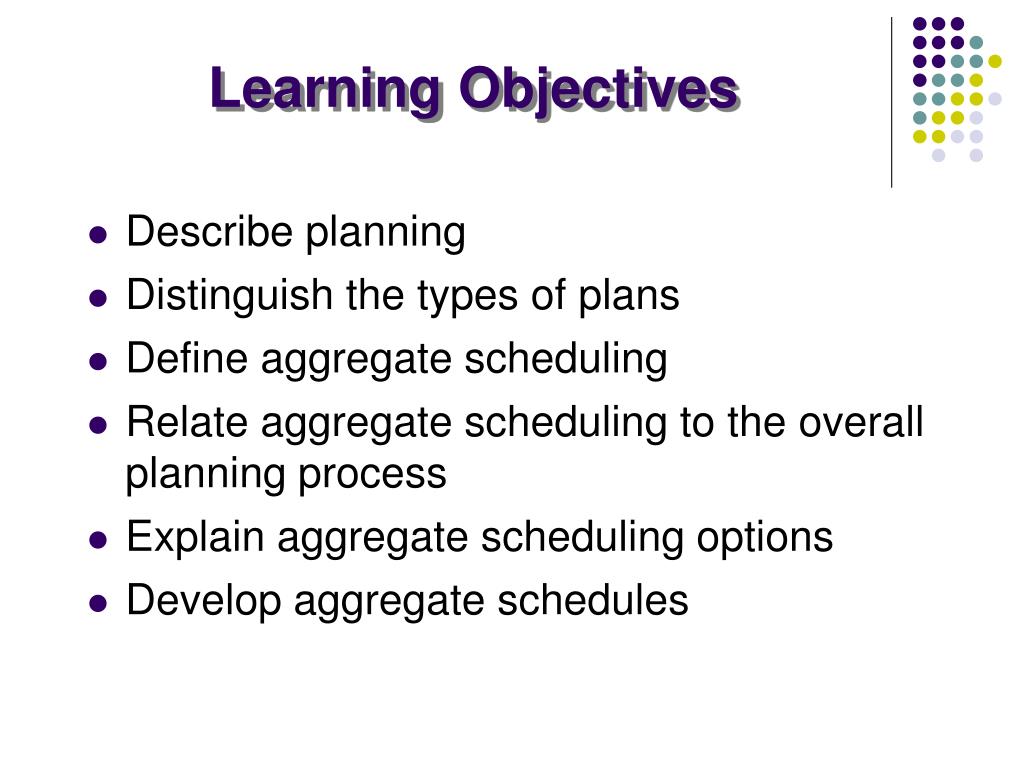 Learning Objectives

- Describe planning
- Distinguish the types of plans
- Define aggregate scheduling
- Relate aggregate scheduling to the overall planning process
- Explain aggregate scheduling options
- Develop aggregate schedules